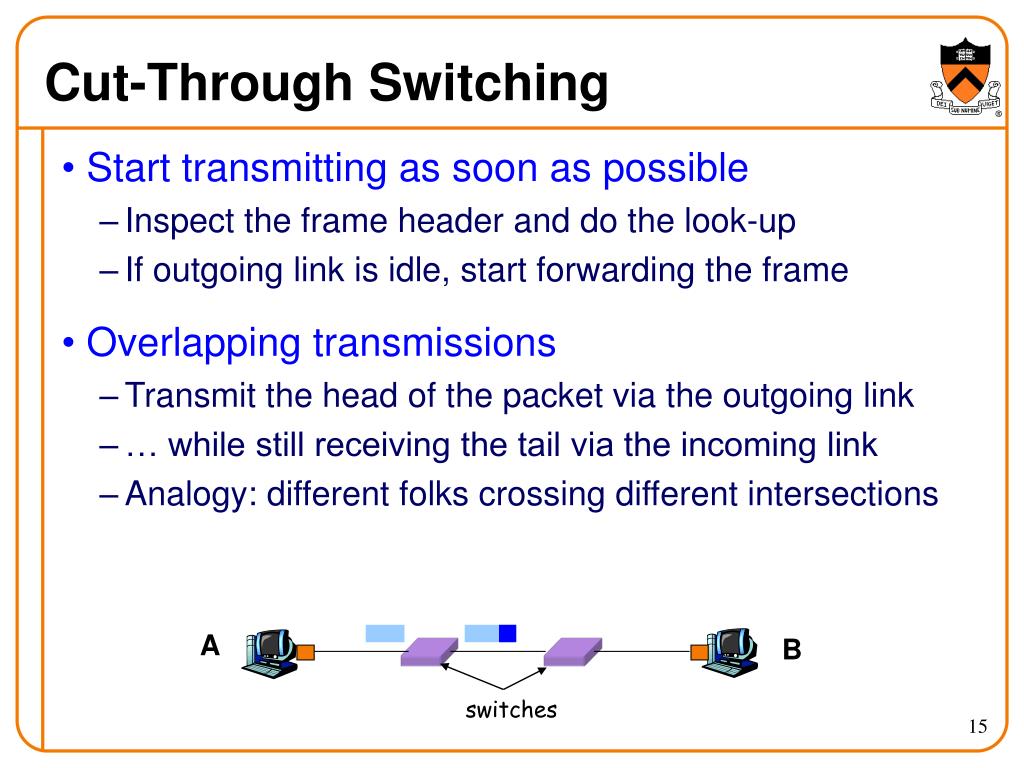 Cut-Through Switching

DEI SUB NUMINE VIGET

• Start transmitting as soon as possible
– Inspect the frame header and do the look-up
– If outgoing link is idle, start forwarding the frame

• Overlapping transmissions
– Transmit the head of the packet via the outgoing link
– … while still receiving the tail via the incoming link
– Analogy: different folks crossing different intersections

A

B

switches

15